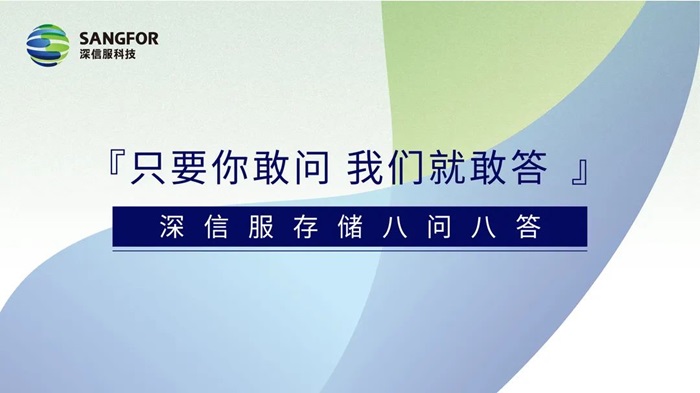 SANGFOR
深信服科技

『只要你敢问 我们就敢答 』

深信服存储八问八答